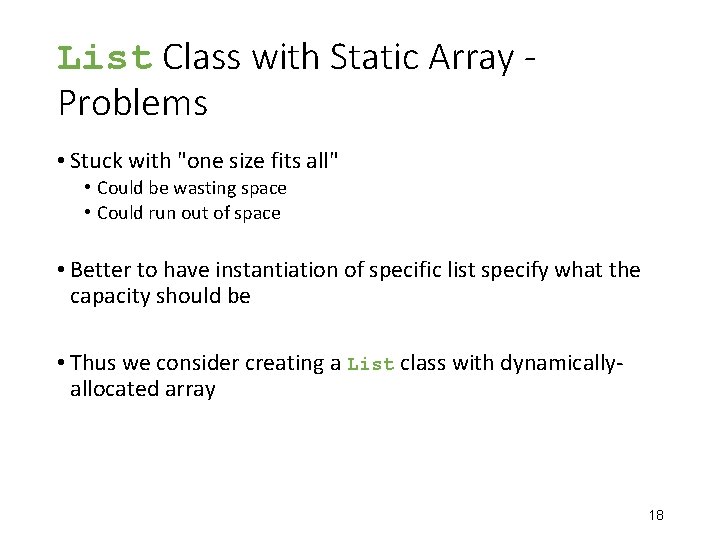 List Class with Static Array - Problems

• Stuck with "one size fits all"
• Could be wasting space
• Could run out of space

• Better to have instantiation of specific list specify what the capacity should be

• Thus we consider creating a List class with dynamically-allocated array

18